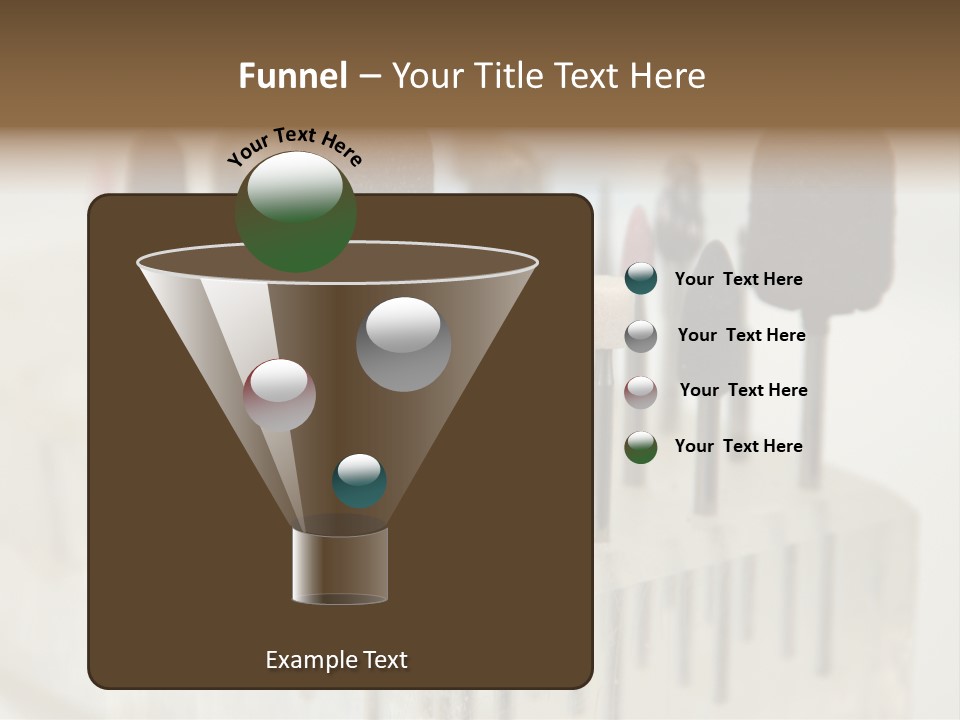 Funnel – Your Title Text Here

Your Text Here

Your Text Here

Your Text Here

Your Text Here

Your Text Here

Example Text